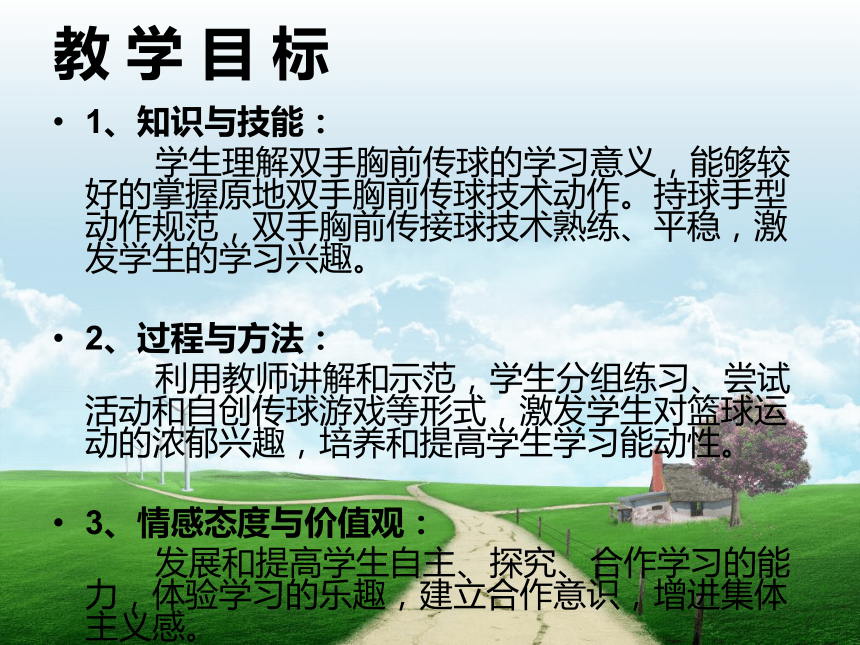 教学目标

• 1、知识与技能：
学生理解双手胸前传球的学习意义，能够较好的掌握原地双手胸前传球技术动作。持球手型动作规范，双手胸前传接球技术熟练、平稳，激发学生的学习兴趣。

• 2、过程与方法：
利用教师讲解和示范，学生分组练习、尝试活动和自创传球游戏等形式，激发学生对篮球运动的浓郁兴趣，培养和提高学生学习能动性。

• 3、情感态度与价值观：
发展和提高学生自主、探究、合作学习的能力，体验学习的乐趣，建立合作意识，增进集体主义感。